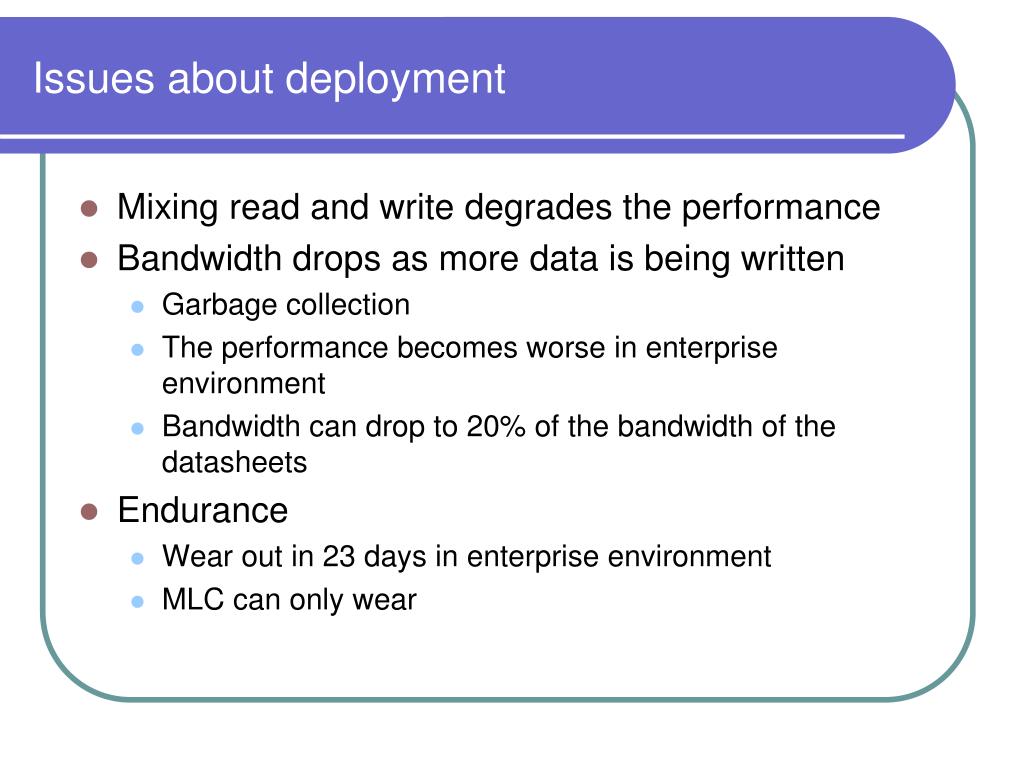 Issues about deployment

- Mixing read and write degrades the performance
- Bandwidth drops as more data is being written
  - Garbage collection
  - The performance becomes worse in enterprise environment
  - Bandwidth can drop to 20% of the bandwidth of the datasheets
- Endurance
  - Wear out in 23 days in enterprise environment
  - MLC can only wear